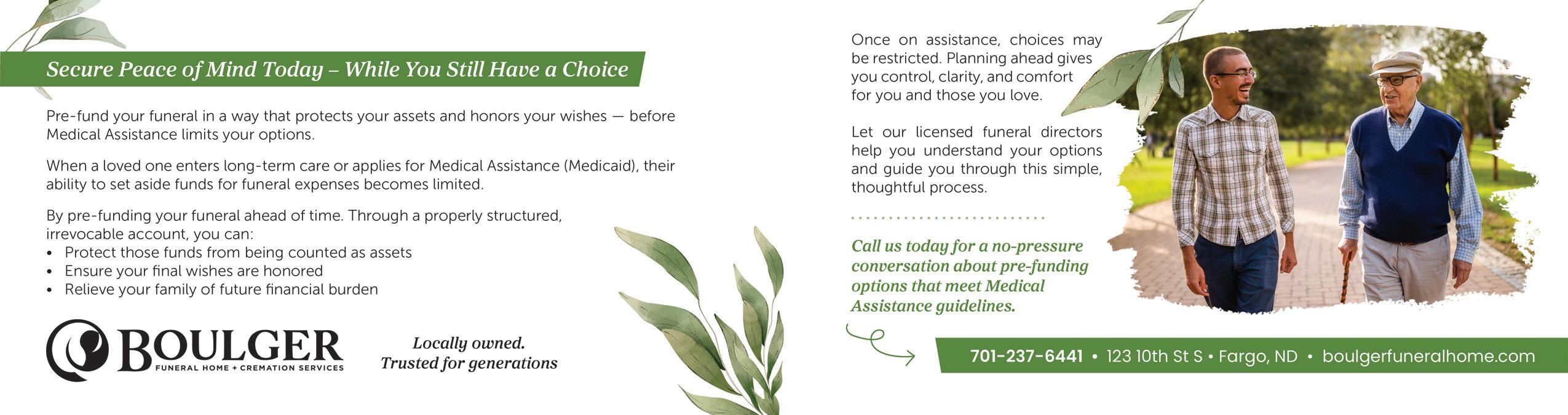 Secure Peace of Mind Today – While You Still Have a Choice

Pre-fund your funeral in a way that protects your assets and honors your wishes — before Medical Assistance limits your options.

When a loved one enters long-term care or applies for Medical Assistance (Medicaid), their ability to set aside funds for funeral expenses becomes limited.

By pre-funding your funeral ahead of time. Through a properly structured, irrevocable account, you can:
• Protect those funds from being counted as assets
• Ensure your final wishes are honored
• Relieve your family of future financial burden

BOULGER
FUNERAL HOME + CREMATION SERVICES

Locally owned.
Trusted for generations

Once on assistance, choices may be restricted. Planning ahead gives you control, clarity, and comfort for you and those you love.

Let our licensed funeral directors help you understand your options and guide you through this simple, thoughtful process.

Call us today for a no-pressure conversation about pre-funding options that meet Medical Assistance guidelines.

701-237-6441 • 123 10th St S • Fargo, ND • boulgerfuneralhome.com